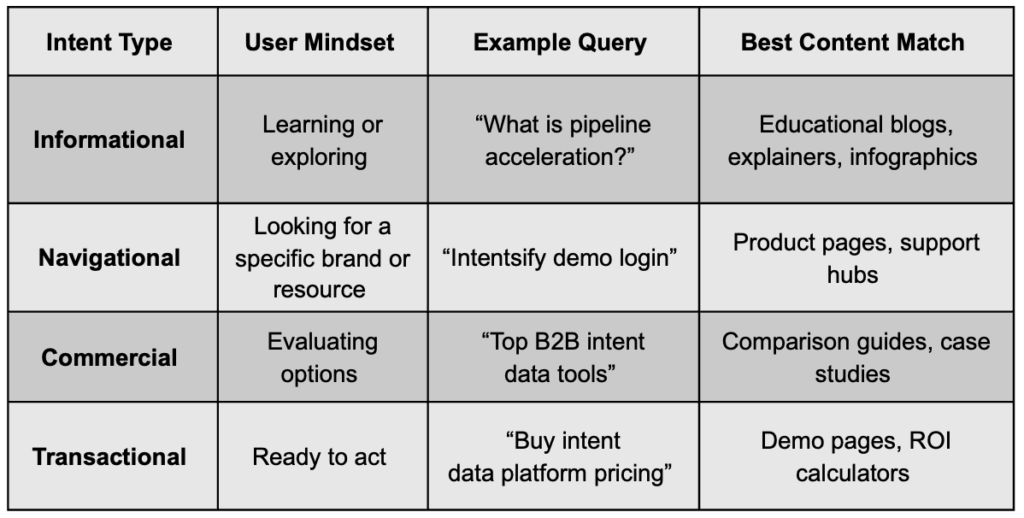 | Intent Type | User Mindset | Example Query | Best Content Match |
|---|---|---|---|
| Informational | Learning or exploring | “What is pipeline acceleration?” | Educational blogs, explainers, infographics |
| Navigational | Looking for a specific brand or resource | “Intentsify demo login” | Product pages, support hubs |
| Commercial | Evaluating options | “Top B2B intent data tools” | Comparison guides, case studies |
| Transactional | Ready to act | “Buy intent data platform pricing” | Demo pages, ROI calculators |